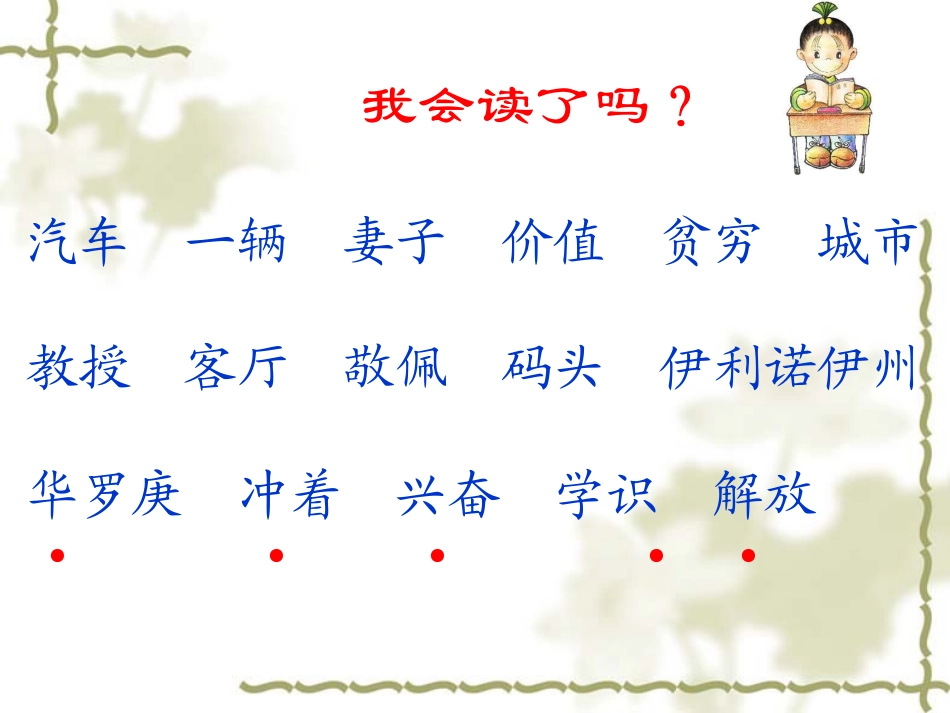 我会读了吗？

汽车　一辆　妻子　价值　贫穷　城市

教授　客厅　敬佩　码头　伊利诺伊州

华罗庚　冲着　兴奋　学识　解放